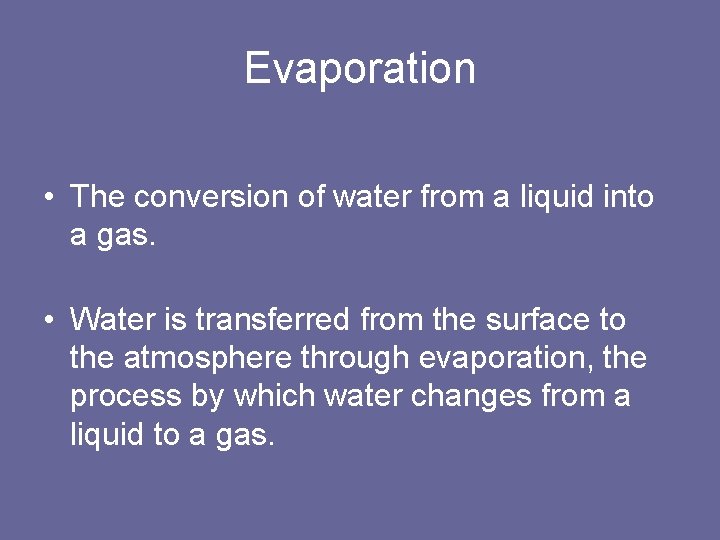 Evaporation

• The conversion of water from a liquid into a gas.

• Water is transferred from the surface to the atmosphere through evaporation, the process by which water changes from a liquid to a gas.